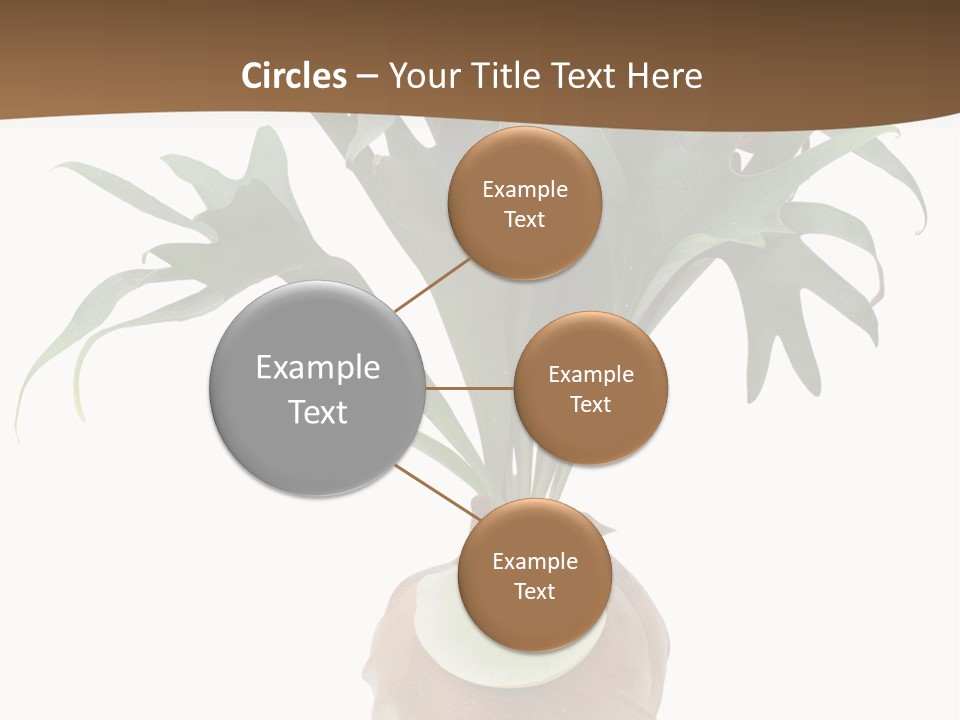 Circles – Your Title Text Here

Example Text

Example Text

Example Text

Example Text